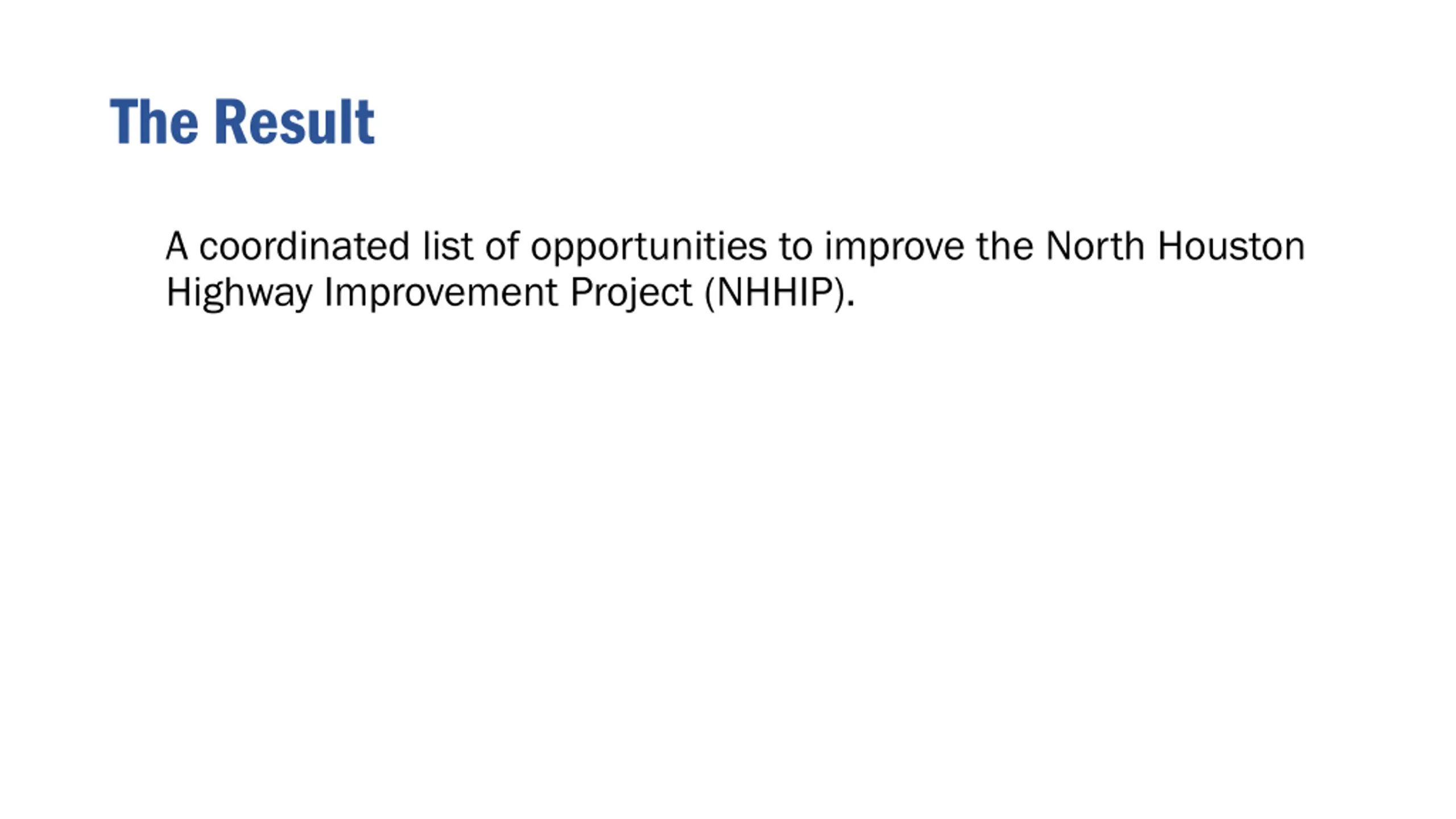 The Result

A coordinated list of opportunities to improve the North Houston Highway Improvement Project (NHHIP).